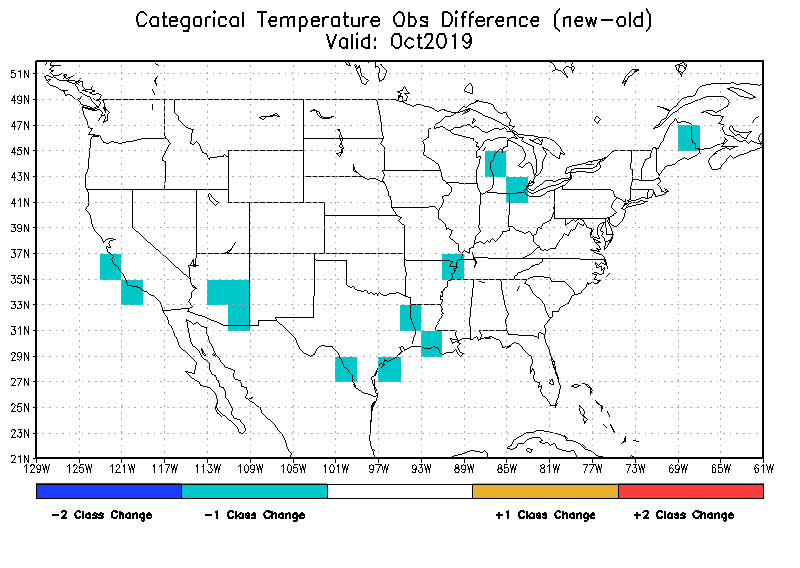 Categorical Temperature Obs Difference (new-old)
Valid: Oct2019

51N
49N
47N
45N
43N
41N
39N
37N
35N
33N
31N
29N
27N
25N
23N
21N

129W 125W 121W 117W 113W 109W 105W 101W 97W 93W 89W 85W 81W 77W 73W 69W 65W 61W

-2 Class Change
-1 Class Change
+1 Class Change
+2 Class Change